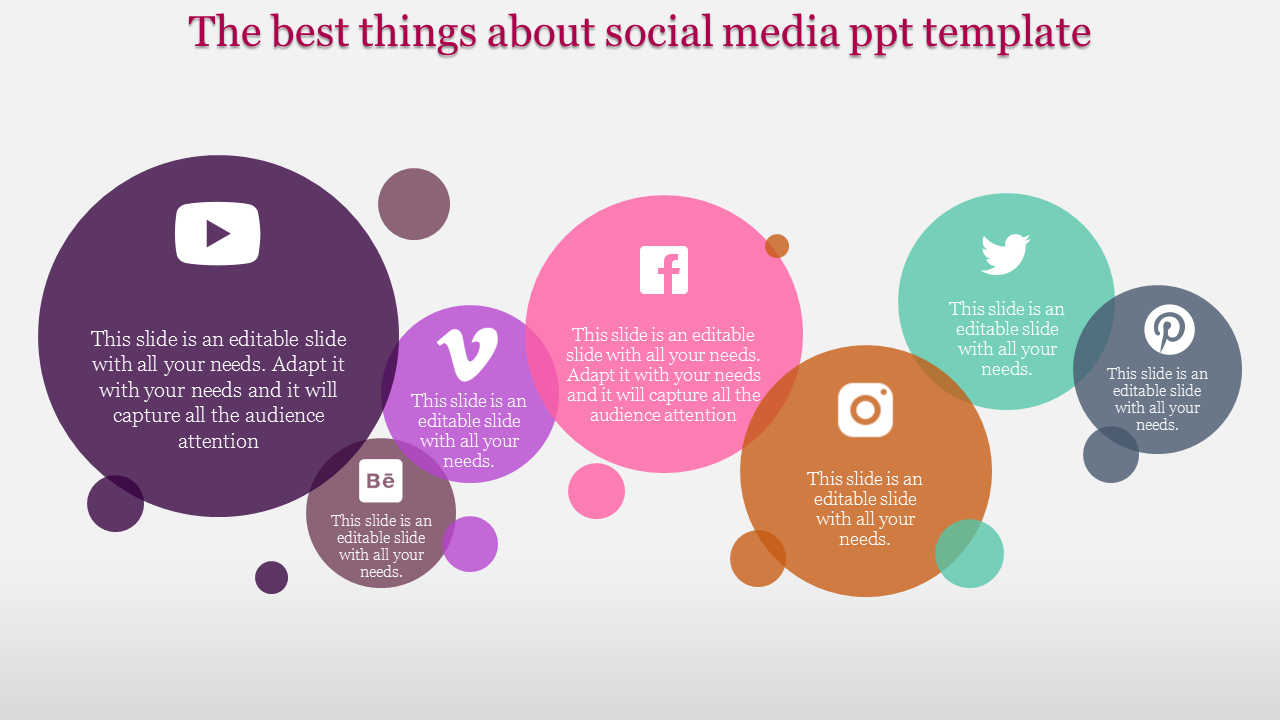 The best things about social media ppt template

This slide is an editable slide with all your needs. Adapt it with your needs and it will capture all the audience attention

This slide is an editable slide with all your needs.

Bē

This slide is an editable slide with all your needs.

This slide is an editable slide with all your needs. Adapt it with your needs and it will capture all the audience attention

This slide is an editable slide with all your needs.

This slide is an editable slide with all your needs.

This slide is an editable slide with all your needs.